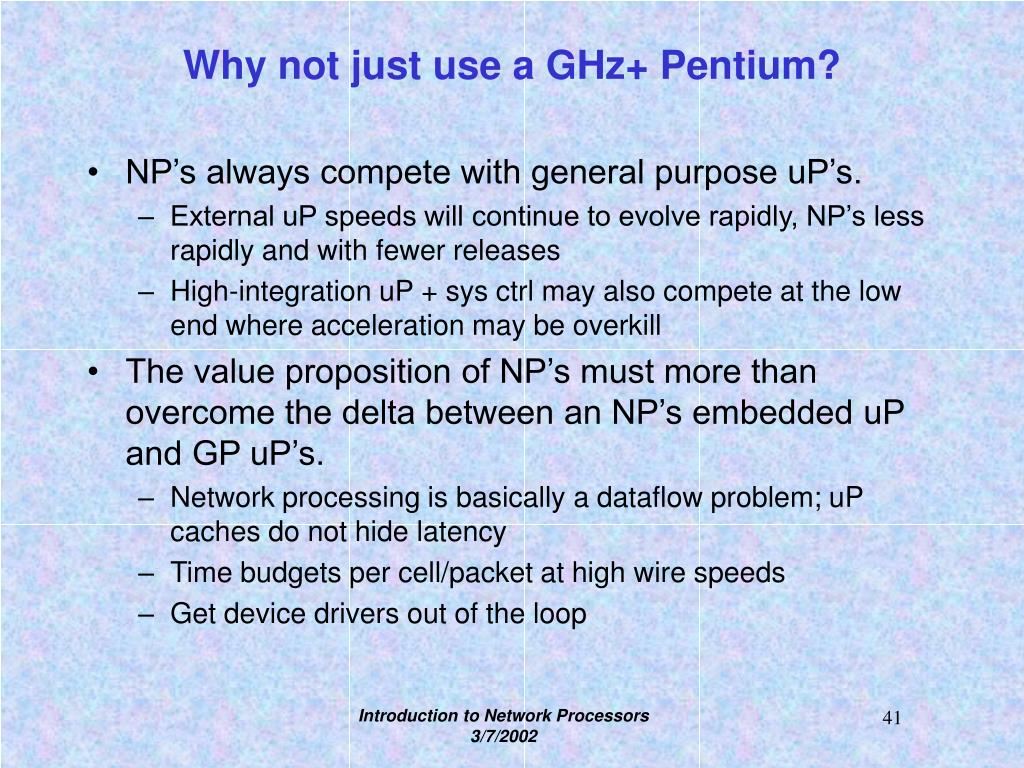 Why not just use a GHz+ Pentium?

• NP’s always compete with general purpose uP’s.
– External uP speeds will continue to evolve rapidly, NP’s less rapidly and with fewer releases
– High-integration uP + sys ctrl may also compete at the low end where acceleration may be overkill

• The value proposition of NP’s must more than overcome the delta between an NP’s embedded uP and GP uP’s.
– Network processing is basically a dataflow problem; uP caches do not hide latency
– Time budgets per cell/packet at high wire speeds
– Get device drivers out of the loop

Introduction to Network Processors
3/7/2002

41